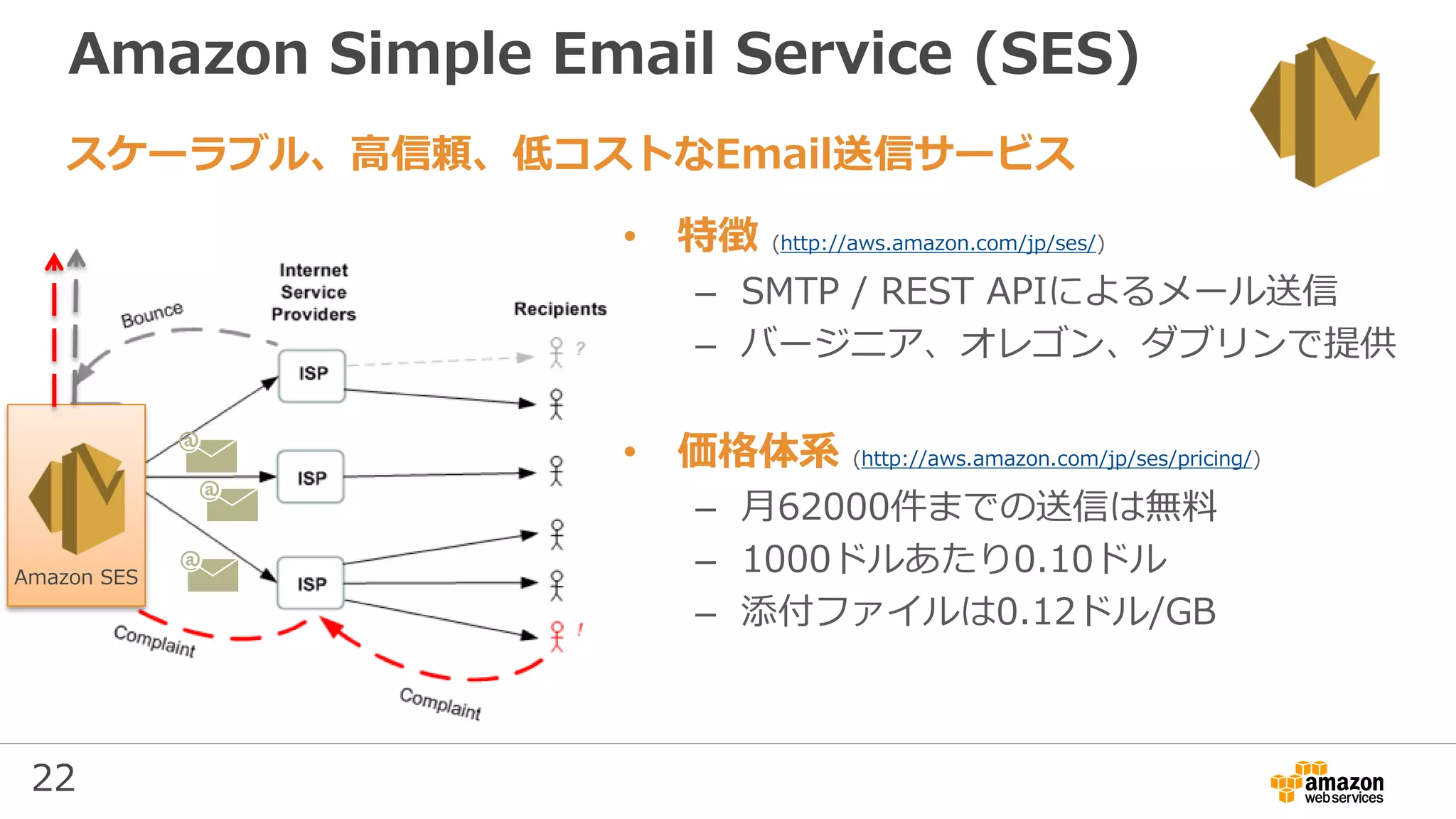 Amazon Simple Email Service (SES)

スケーラブル、高信頼、低コストなEmail送信サービス

Internet Service Providers

Recipients

Bounce

ISP

ISP

ISP

?

!

@

@

@

Amazon SES

Complaint

Complaint

• 特徴 (http://aws.amazon.com/jp/ses/)
– SMTP / REST APIによるメール送信
– バージニア、オレゴン、ダブリンで提供

• 価格体系 (http://aws.amazon.com/jp/ses/pricing/)
– 月62000件までの送信は無料
– 1000ドルあたり0.10ドル
– 添付ファイルは0.12ドル/GB

22

amazon web services